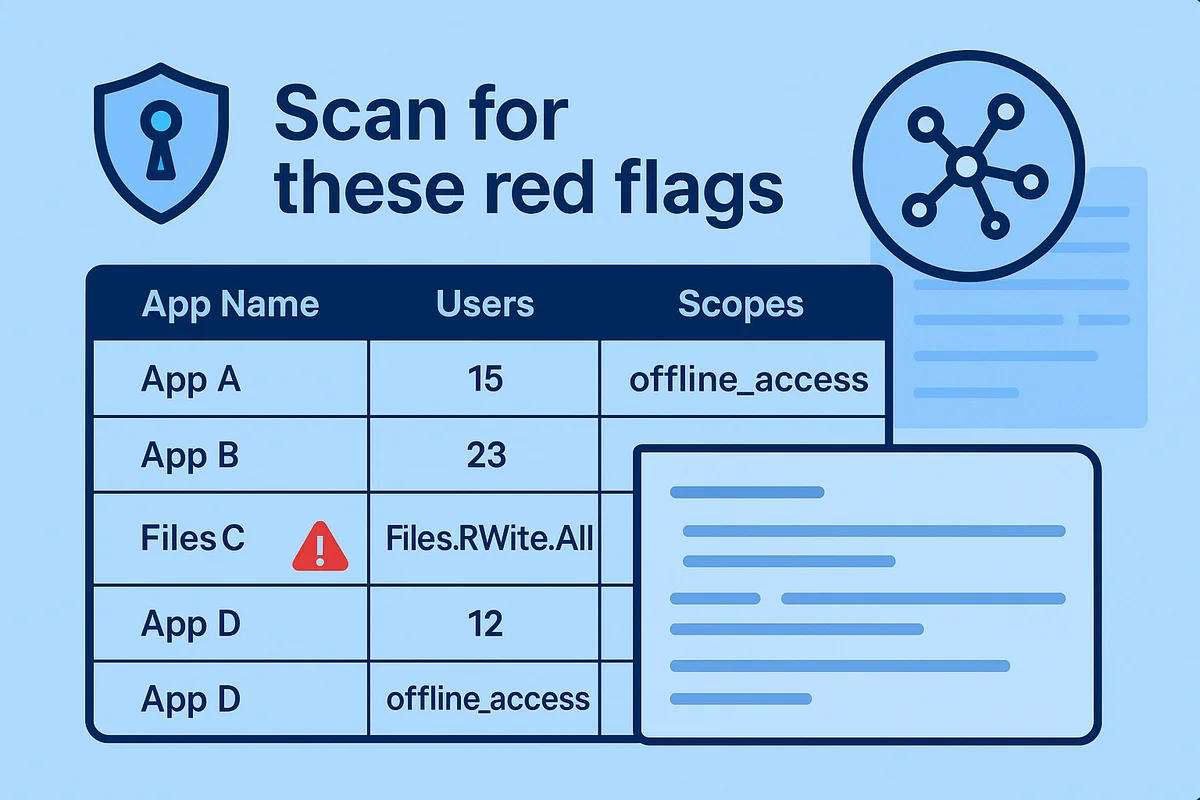 Scan for these red flags

| App Name | Users | Scopes |
|---|---|---|
| App A | 15 | offline_access |
| App B | 23 | |
| Files C | Files.RWite.All | |
| App D | 12 | |
| App D | offline_access | |